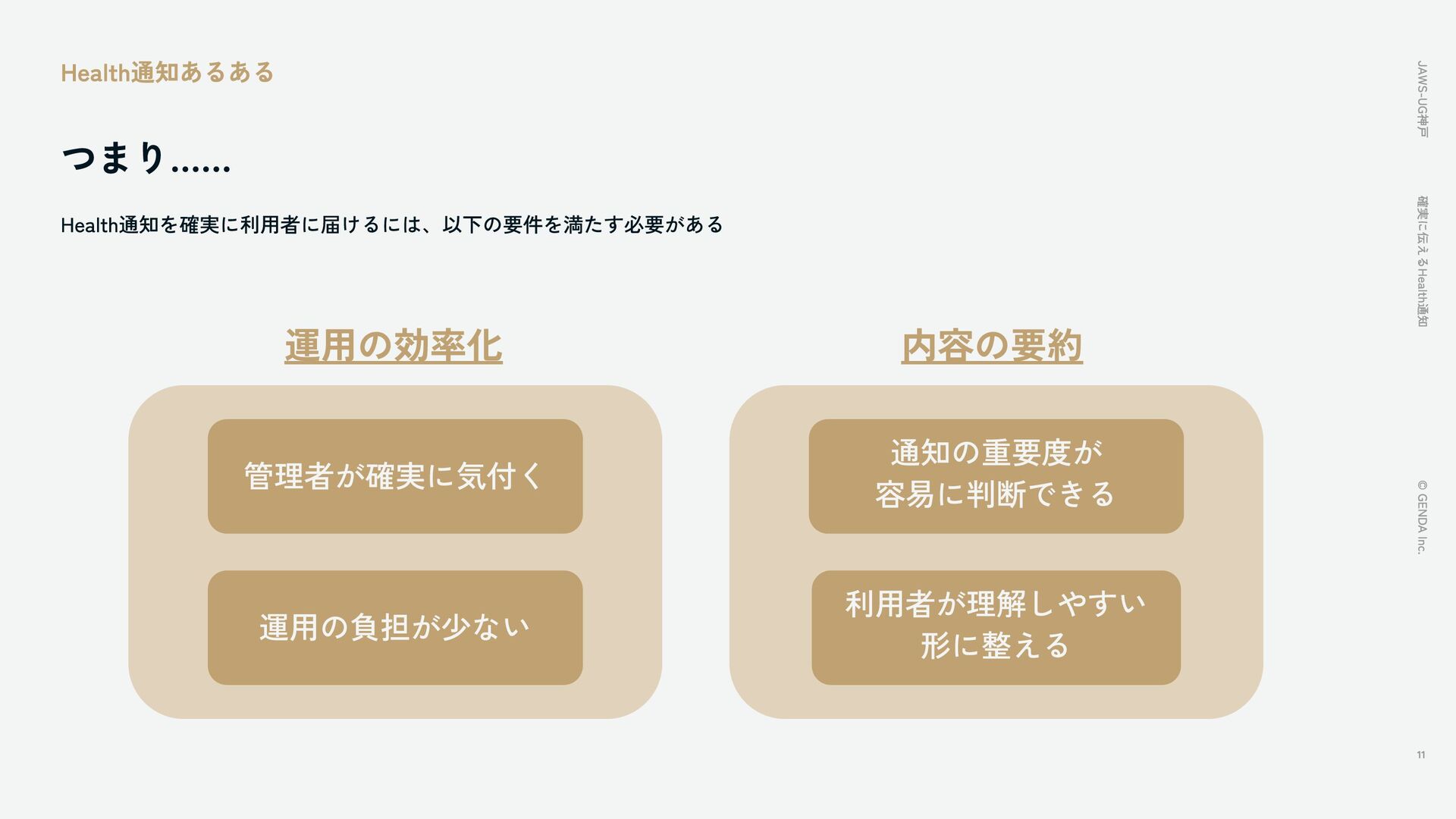 Health通知あるある

つまり……

Health通知を確実に利用者に届けるには、以下の要件を満たす必要がある

運用の効率化

管理者が確実に気付く

運用の負担が少ない

内容の要約

通知の重要度が容易に判断できる

利用者が理解しやすい形に整える

JAWS-UG神戸

確実に伝えるHealth通知

© GENDA Inc.

11